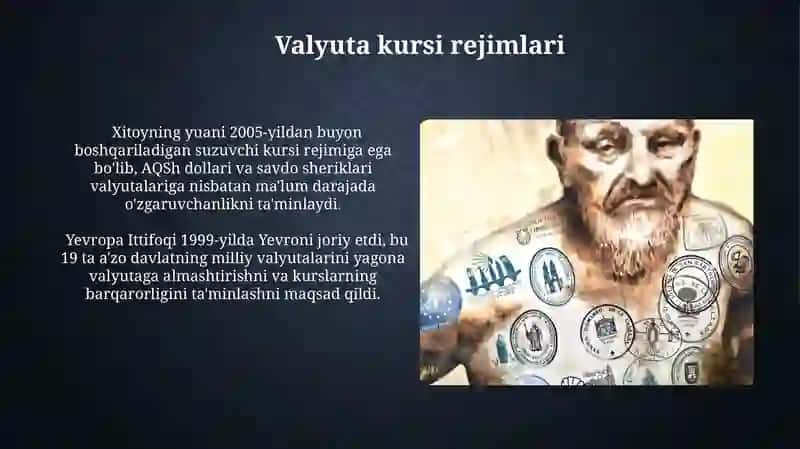 Valyuta kursi rejimlari

Xitoyning yuani 2005-yildan buyon boshqariladigan suzuvchi kursi rejimiga ega bo'lib, AQSh dollari va savdo sheriklari valyutalariga nisbatan ma'lum darajada o'zgaruvchanlikni ta'minlaydi.

Yevropa Ittifoqi 1999-yilda Yevroni joriy etdi, bu 19 ta a'zo davlatning milliy valyutalarini yagona valyutaga almashtirishni va kurslarning barqarorligini ta'minlashni maqsad qildi.